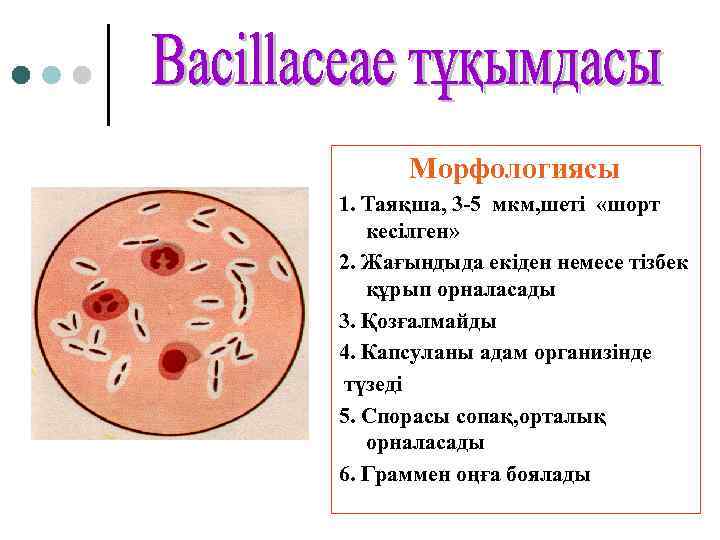 Bacillaceae тұқымдасы

Морфологиясы

1. Таяқша, 3-5 мкм,шеті «шорт кесілген»

2. Жағындыда екіден немесе тізбек құрып орналасады

3. Қозғалмайды

4. Капсуланы адам организінде түзеді

5. Спорасы сопақ,орталық орналасады

6. Граммен оңға боялады